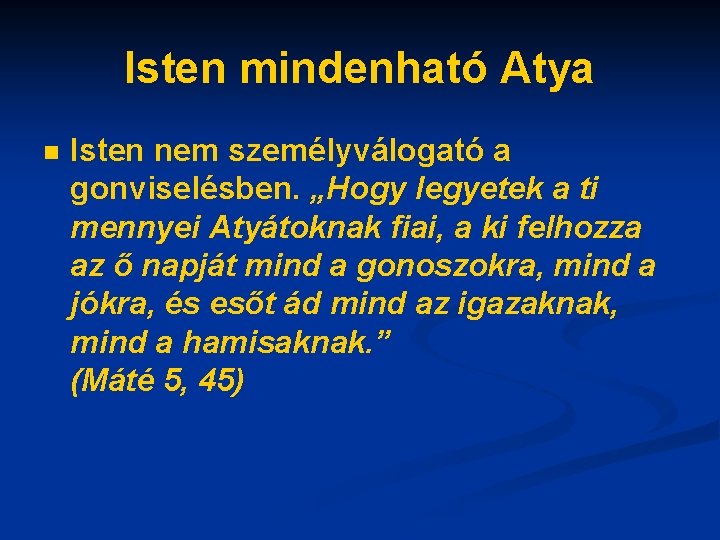 Isten mindenható Atya

Isten nem személyválogató a gonviselésben. „Hogy legyetek a ti mennyei Atyátoknak fiai, a ki felhozza az ő napját mind a gonoszokra, mind a jókra, és esőt ád mind az igazaknak, mind a hamisaknak.” (Máté 5, 45)